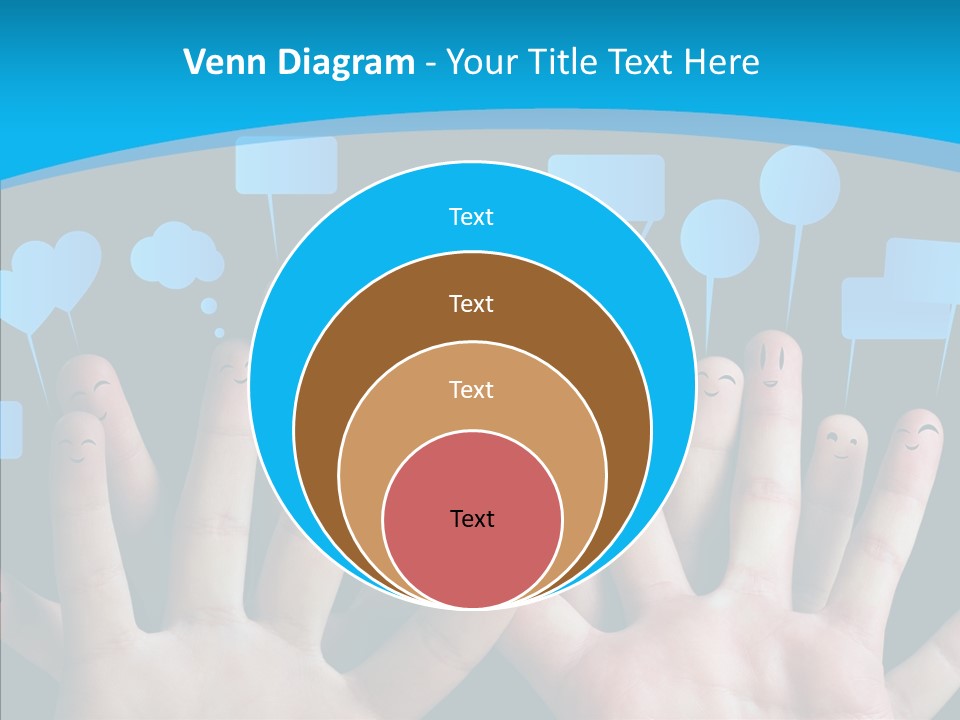 Venn Diagram - Your Title Text Here

Text

Text

Text

Text